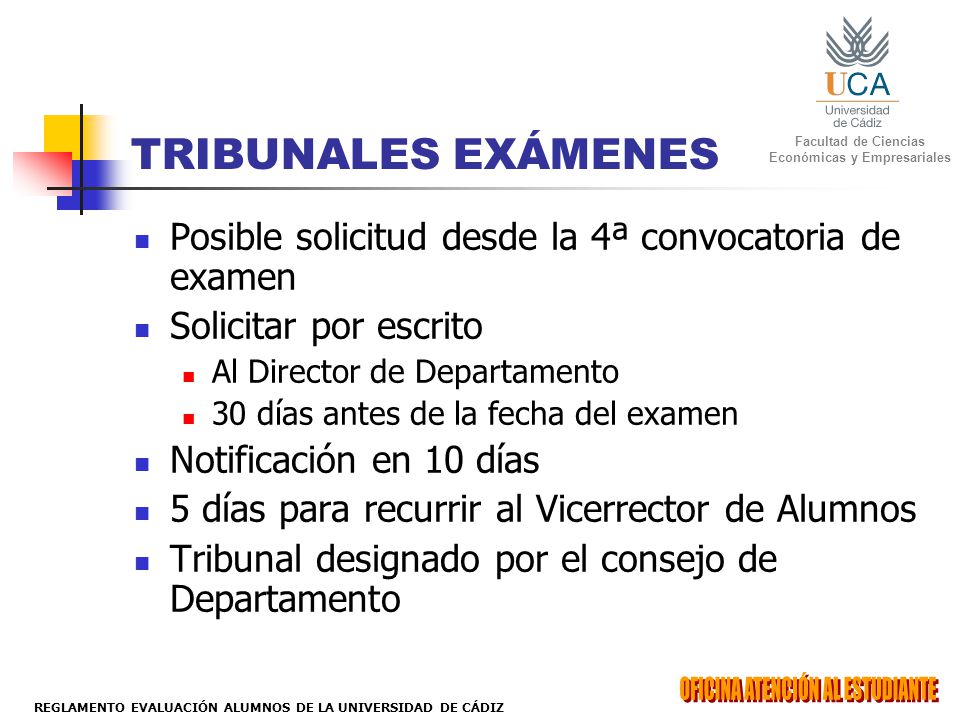 UCA
Universidad de Cádiz
Facultad de Ciencias Económicas y Empresariales

TRIBUNALES EXÁMENES

- Posible solicitud desde la 4ª convocatoria de examen
- Solicitar por escrito
  - Al Director de Departamento
  - 30 días antes de la fecha del examen
- Notificación en 10 días
- 5 días para recurrir al Vicerrector de Alumnos
- Tribunal designado por el consejo de Departamento

REGLAMENTO EVALUACIÓN ALUMNOS DE LA UNIVERSIDAD DE CÁDIZ

OFICINA ATENCIÓN AL ESTUDIANTE